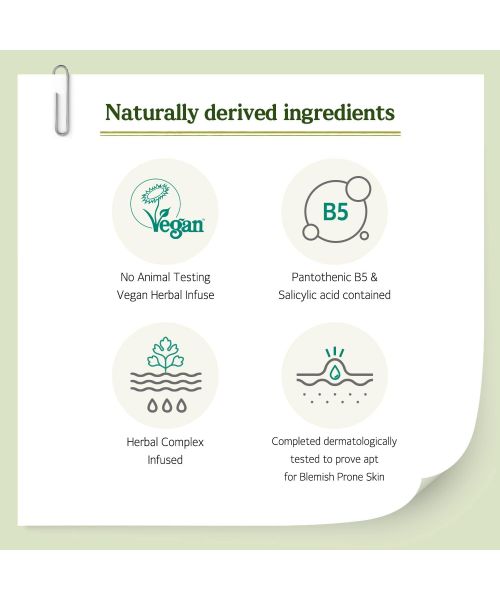 Naturally derived ingredients

Vegan

No Animal Testing
Vegan Herbal Infuse

B5

Pantothenic B5 &
Salicylic acid contained

Herbal Complex
Infused

Completed dermatologically
tested to prove apt
for Blemish Prone Skin